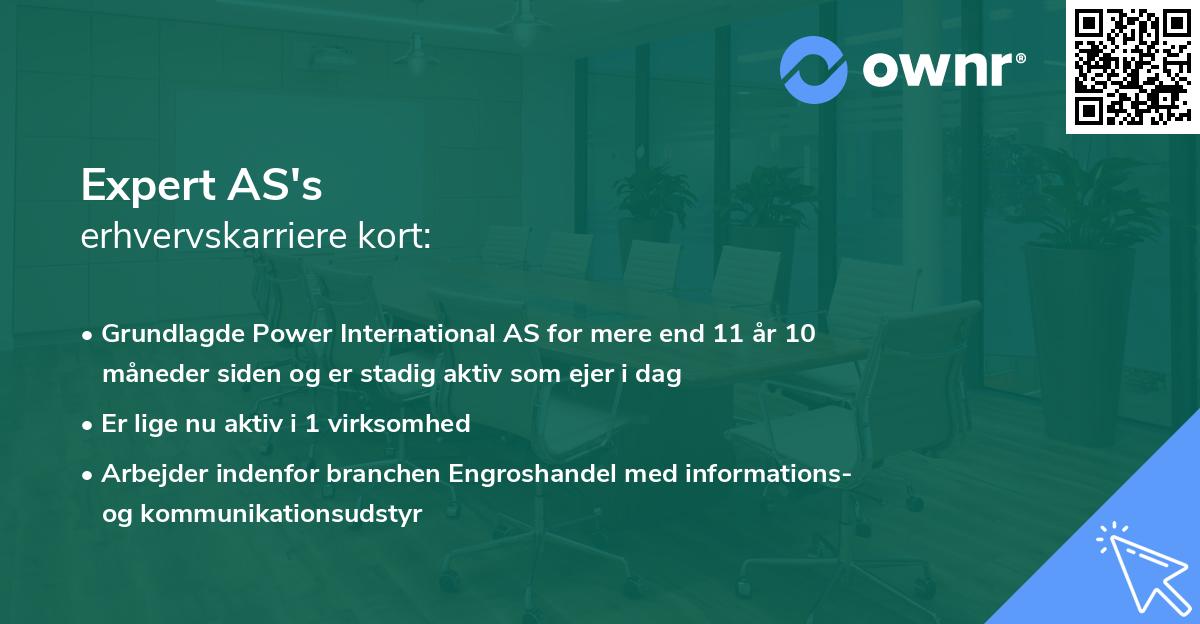 ownr®

Expert AS's
erhvervskarriere kort:

• Grundlagde Power International AS for mere end 11 år 10 måneder siden og er stadig aktiv som ejer i dag

• Er lige nu aktiv i 1 virksomhed

• Arbejder indenfor branchen Engroshandel med informations- og kommunikationsudstyr